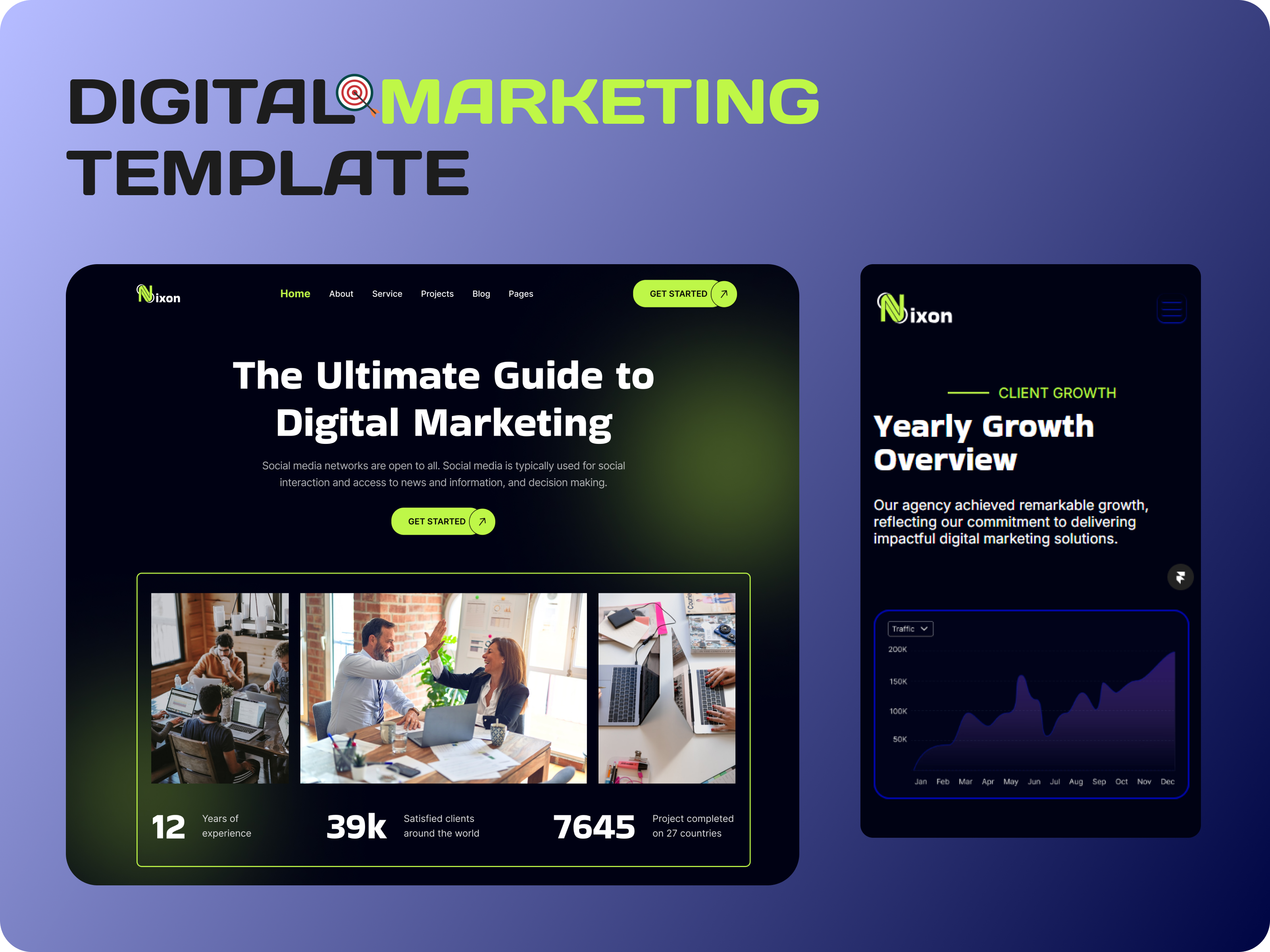 DIGITAL MARKETING TEMPLATE

Nixon

Home About Service Projects Blog Pages

GET STARTED

The Ultimate Guide to Digital Marketing

Social media networks are open to all. Social media is typically used for social interaction and access to news and information, and decision making.

GET STARTED

12 Years of experience

39k Satisfied clients around the world

7645 Project completed on 27 countries

Nixon

CLIENT GROWTH

Yearly Growth Overview

Our agency achieved remarkable growth, reflecting our commitment to delivering impactful digital marketing solutions.

Traffic

200K
150K
100K
50K

Jan Feb Mar Apr May Jun Jul Aug Sep Oct Nov Dec